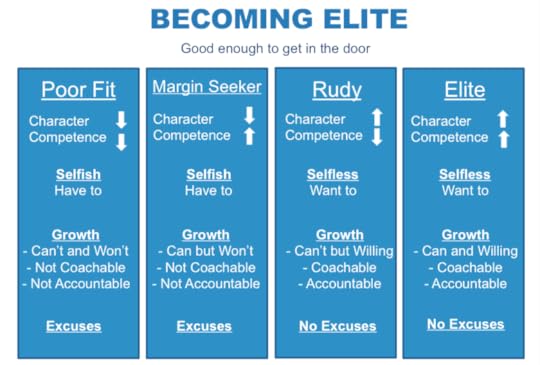 BECOMING ELITE

Good enough to get in the door

Poor Fit

Character ↓
Competence ↓

Selfish
Have to

Growth
- Can't and Won't
- Not Coachable
- Not Accountable

Excuses

Margin Seeker

Character ↓
Competence ↑

Selfish
Have to

Growth
- Can but Won't
- Not Coachable
- Not Accountable

Excuses

Rudy

Character ↑
Competence ↓

Selfless
Want to

Growth
- Can't but Willing
- Coachable
- Accountable

No Excuses

Elite

Character ↑
Competence ↑

Selfless
Want to

Growth
- Can and Willing
- Coachable
- Accountable

No Excuses